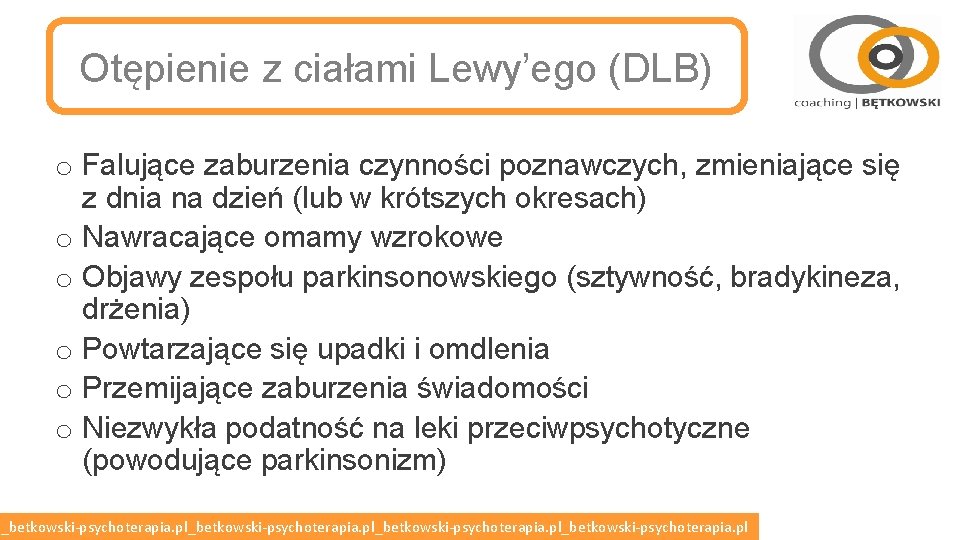 Otępienie z ciałami Lewy'ego (DLB)

coaching | BĘTKOWSKI

o Falujące zaburzenia czynności poznawczych, zmieniające się z dnia na dzień (lub w krótszych okresach)
o Nawracające omamy wzrokowe
o Objawy zespołu parkinsonowskiego (sztywność, bradykineza, drżenia)
o Powtarzające się upadki i omdlenia
o Przemijające zaburzenia świadomości
o Niezwykła podatność na leki przeciwpsychotyczne (powodujące parkinsonizm)

_betkowski-psychoterapia.pl_betkowski-psychoterapia.pl_betkowski-psychoterapia.pl_betkowski-psychoterapia.pl